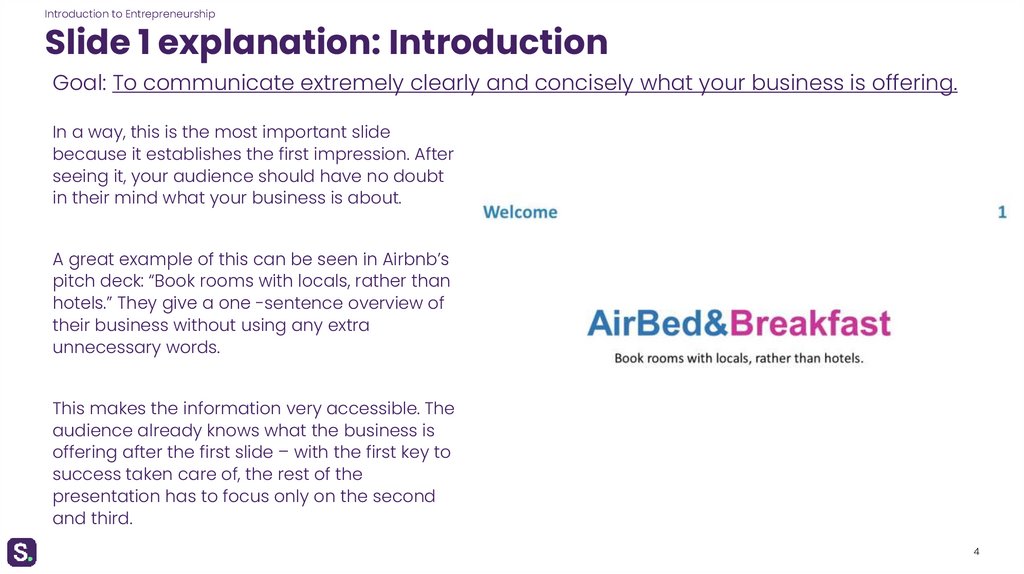 Introduction to Entrepreneurship

Slide 1 explanation: Introduction

Goal: To communicate extremely clearly and concisely what your business is offering.

In a way, this is the most important slide because it establishes the first impression. After seeing it, your audience should have no doubt in their mind what your business is about.

A great example of this can be seen in Airbnb's pitch deck: "Book rooms with locals, rather than hotels." They give a one -sentence overview of their business without using any extra unnecessary words.

This makes the information very accessible. The audience already knows what the business is offering after the first slide – with the first key to success taken care of, the rest of the presentation has to focus only on the second and third.

Welcome

1

AirBed&Breakfast

Book rooms with locals, rather than hotels.

S.

4